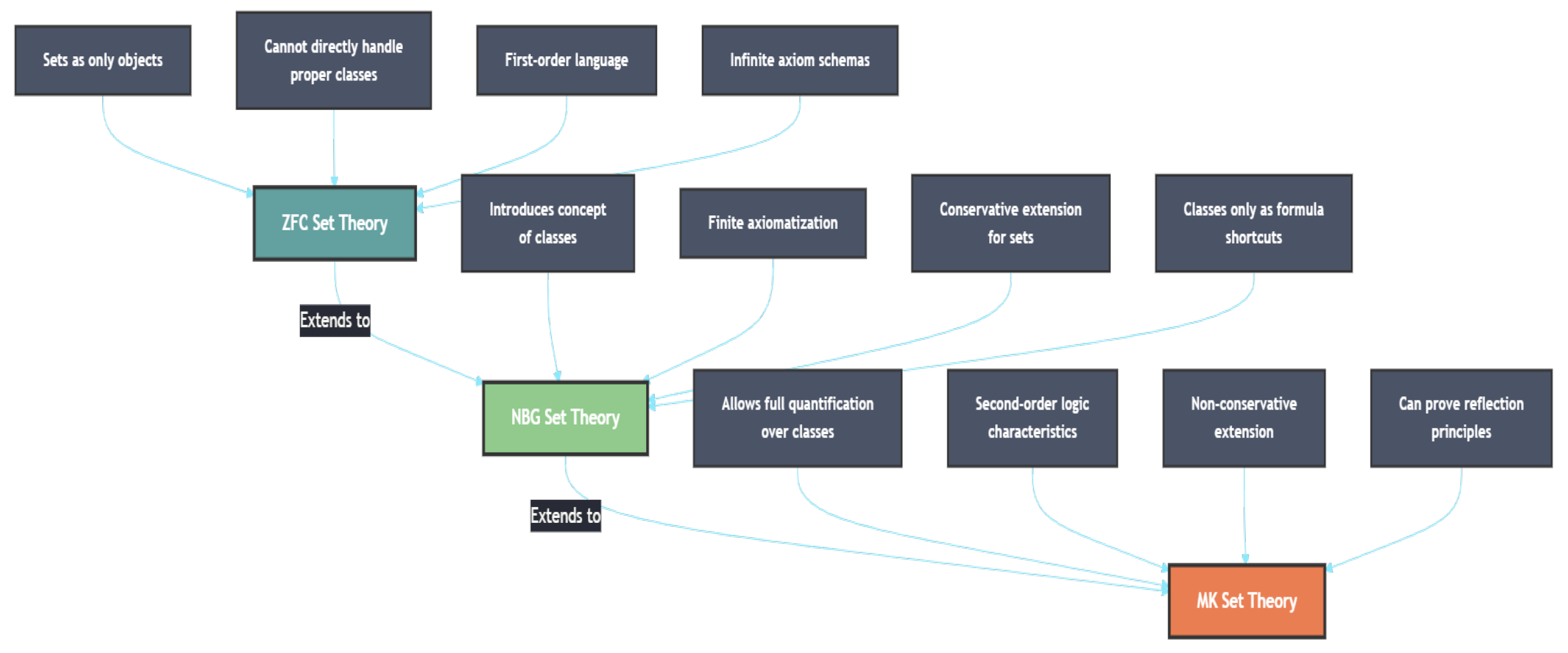 Sets as only objects

Cannot directly handle proper classes

First-order language

Infinite axiom schemas

ZFC Set Theory

Introduces concept of classes

Finite axiomatization

Conservative extension for sets

Classes only as formula shortcuts

Extends to

NBG Set Theory

Allows full quantification over classes

Second-order logic characteristics

Non-conservative extension

Can prove reflection principles

Extends to

MK Set Theory